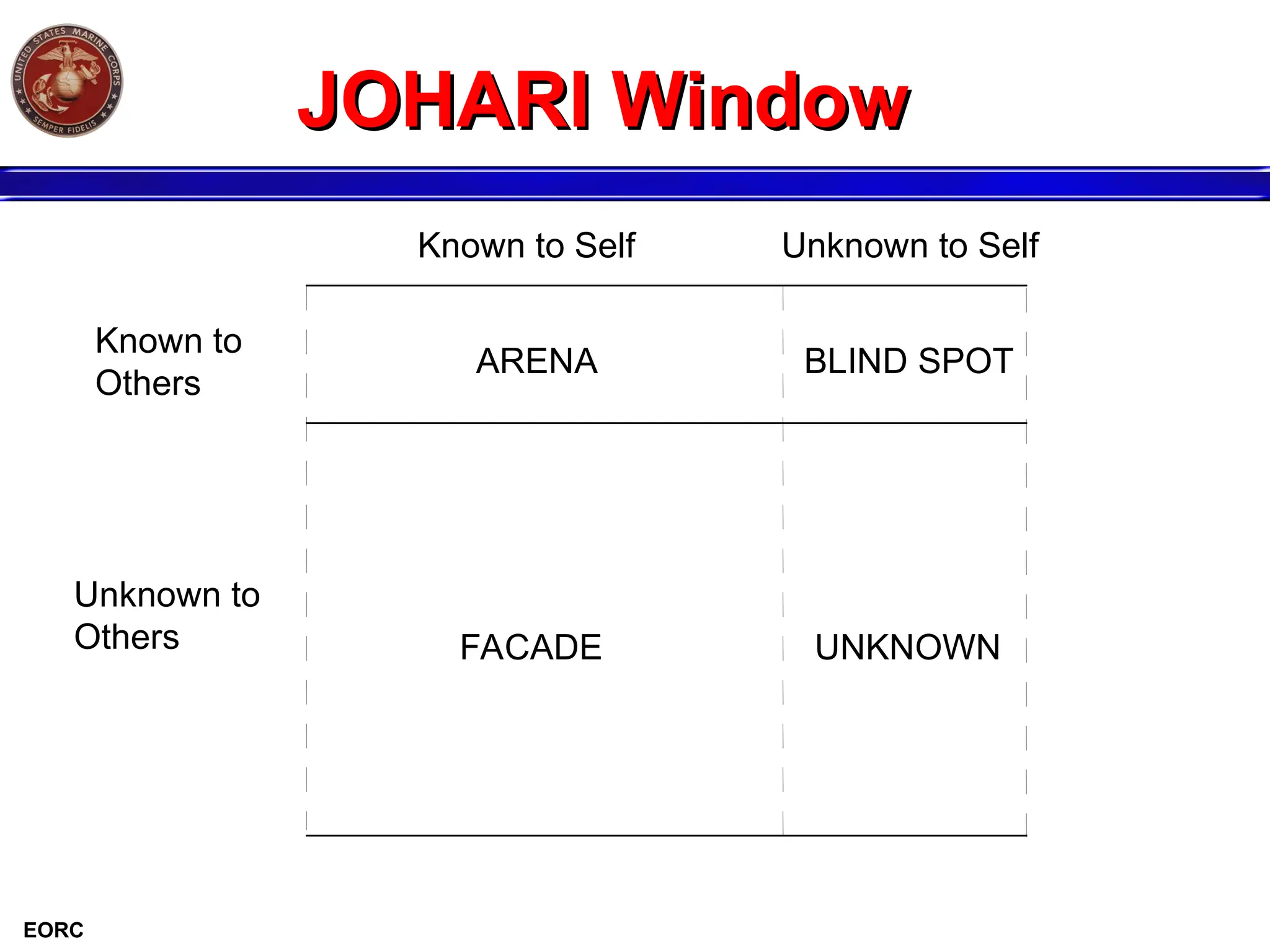 UNITED STATES MARINE CORPS
SEMPER FIDELIS

JOHARI Window

| | Known to Self | Unknown to Self |
|---|---|---|
| Known to Others | ARENA | BLIND SPOT |
| Unknown to Others | FACADE | UNKNOWN |

EORC